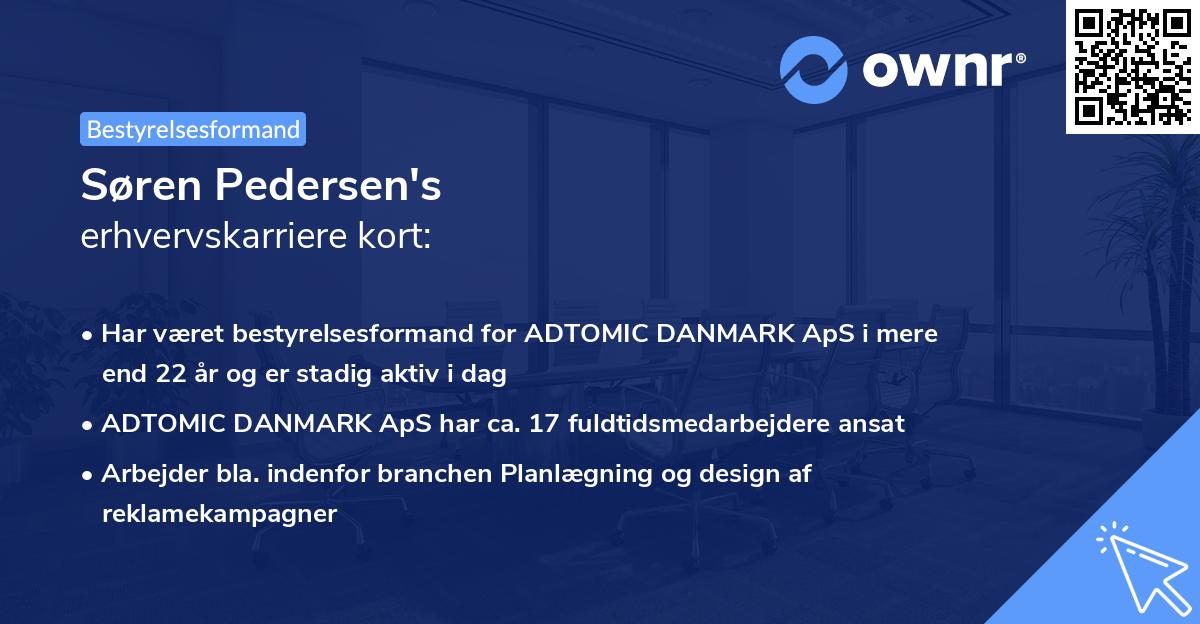 ownr®

Bestyrelsesformand

Søren Pedersen's
erhvervskarriere kort:

• Har været bestyrelsesformand for ADTOMIC DANMARK ApS i mere end 22 år og er stadig aktiv i dag
• ADTOMIC DANMARK ApS har ca. 17 fuldtidsmedarbejdere ansat
• Arbejder bla. indenfor branchen Planlægning og design af reklamekampagner